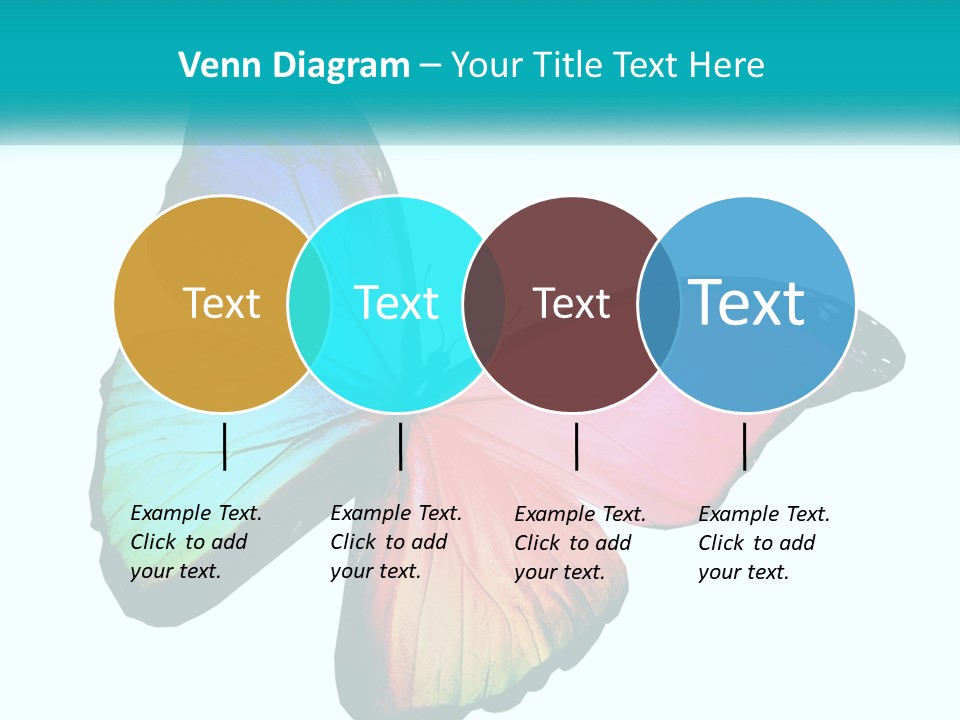 Venn Diagram – Your Title Text Here

Text

Text

Text

Text

Example Text. Click to add your text.

Example Text. Click to add your text.

Example Text. Click to add your text.

Example Text. Click to add your text.